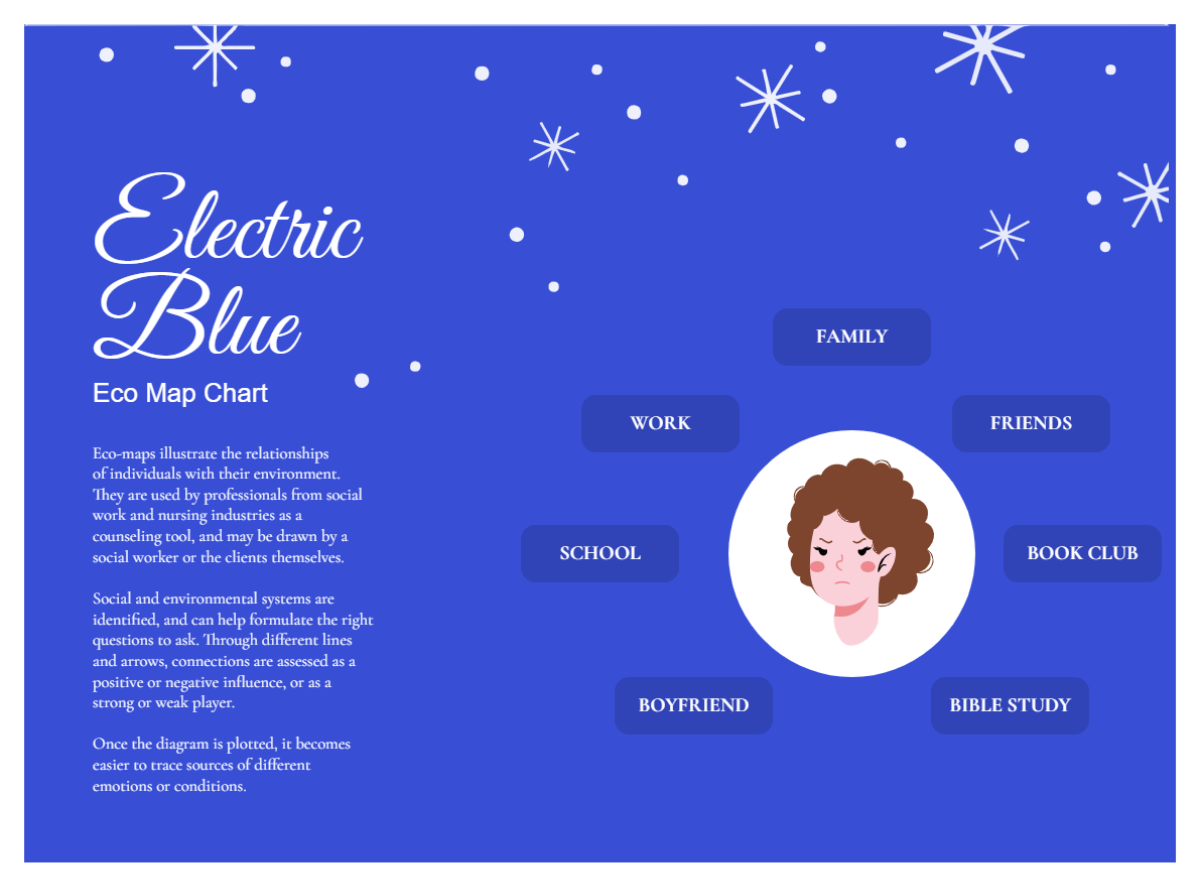 Electric Blue

Eco Map Chart

Eco-maps illustrate the relationships of individuals with their environment. They are used by professionals from social work and nursing industries as a counseling tool, and may be drawn by a social worker or the clients themselves.

Social and environmental systems are identified, and can help formulate the right questions to ask. Through different lines and arrows, connections are assessed as a positive or negative influence, or as a strong or weak player.

Once the diagram is plotted, it becomes easier to trace sources of different emotions or conditions.

FAMILY

WORK

FRIENDS

SCHOOL

BOOK CLUB

BOYFRIEND

BIBLE STUDY